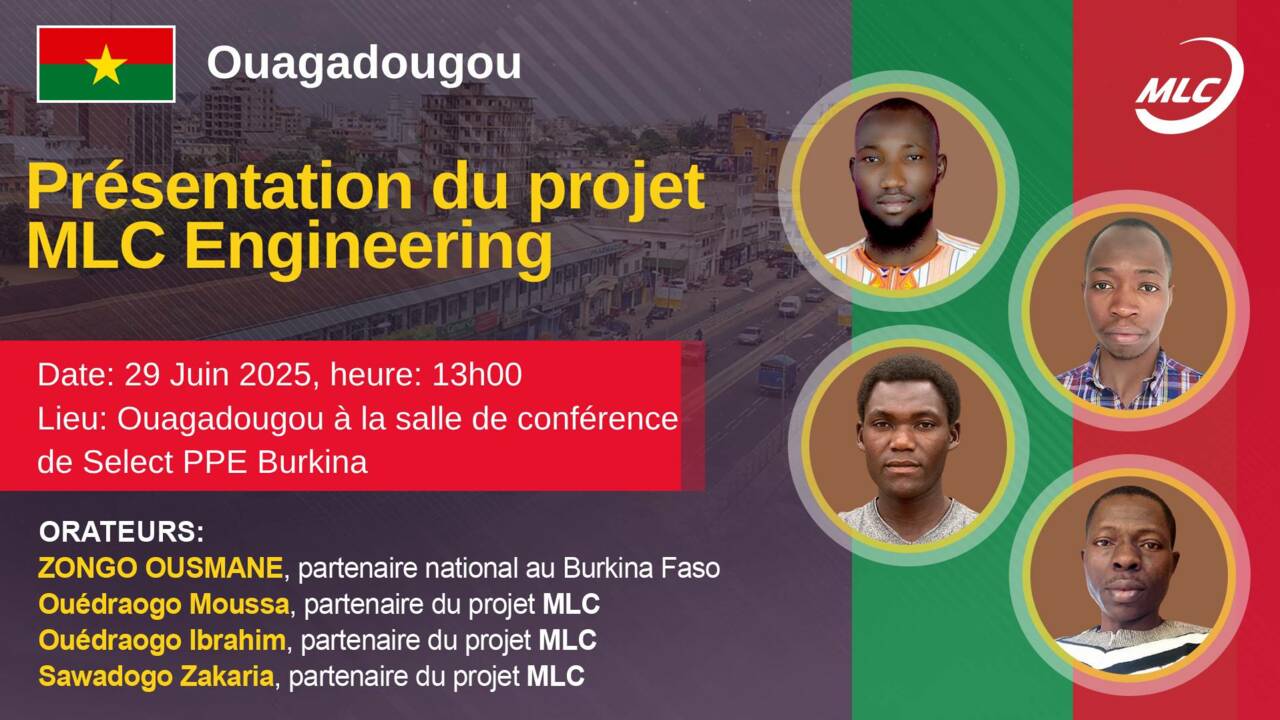 Ouagadougou

MLC

Présentation du projet MLC Engineering

Date: 29 Juin 2025, heure: 13h00
Lieu: Ouagadougou à la salle de conférence de Select PPE Burkina

ORATEURS:
ZONGO OUSMANE, partenaire national au Burkina Faso
Ouédraogo Moussa, partenaire du projet MLC
Ouédraogo Ibrahim, partenaire du projet MLC
Sawadogo Zakaria, partenaire du projet MLC